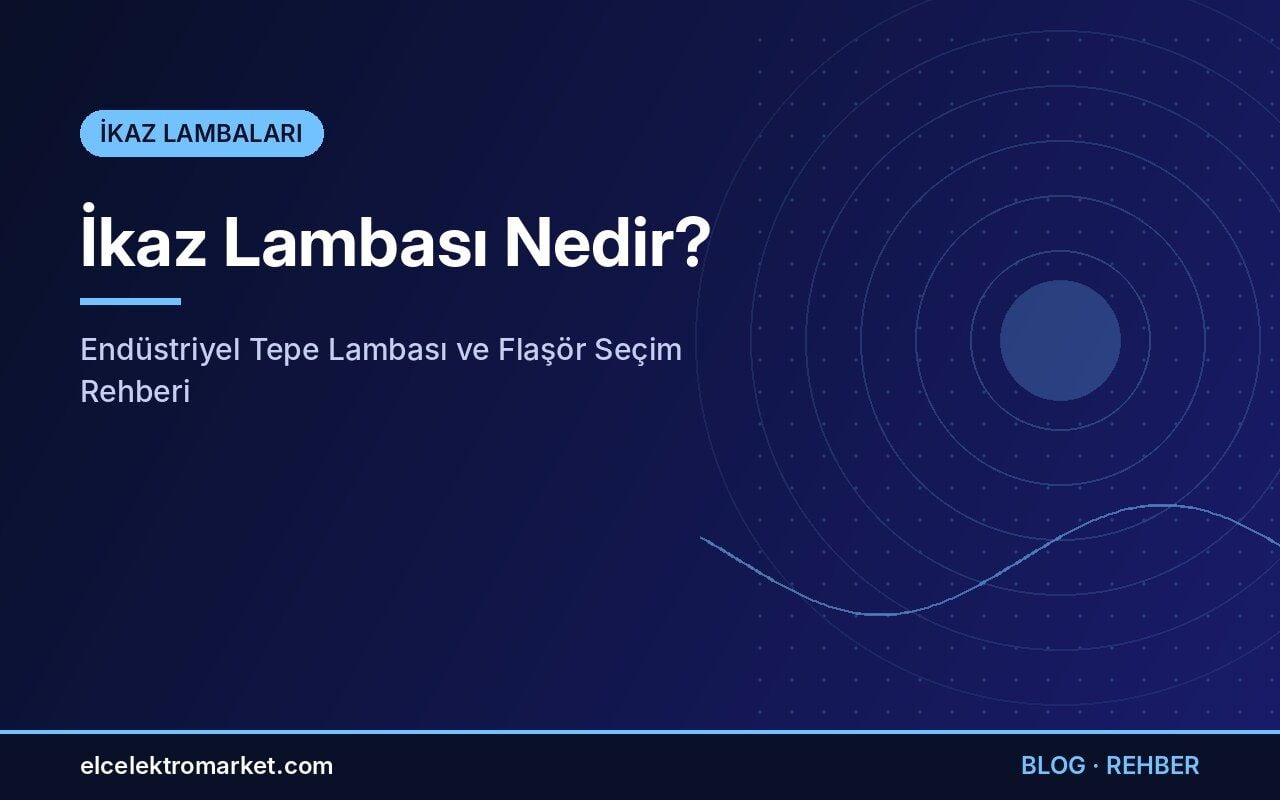 İKAZ LAMBALARI

İkaz Lambası Nedir?

Endüstriyel Tepe Lambası ve Flaşör Seçim Rehberi

elcelektromarket.com

BLOG · REHBER